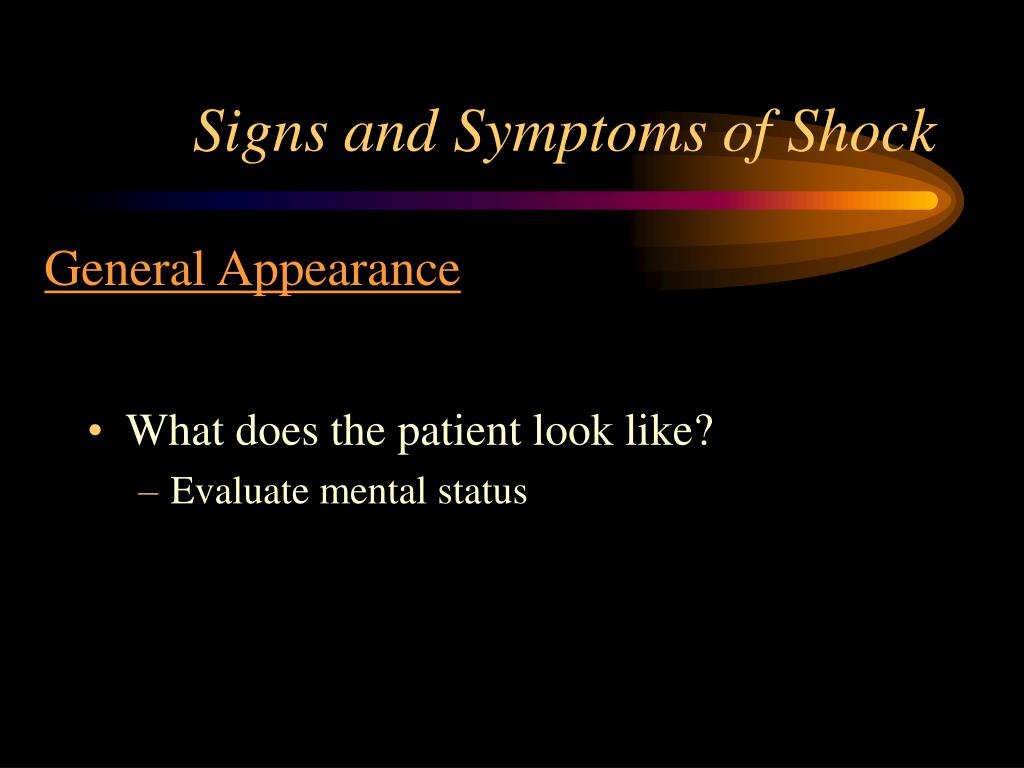 Signs and Symptoms of Shock

General Appearance

• What does the patient look like?
– Evaluate mental status